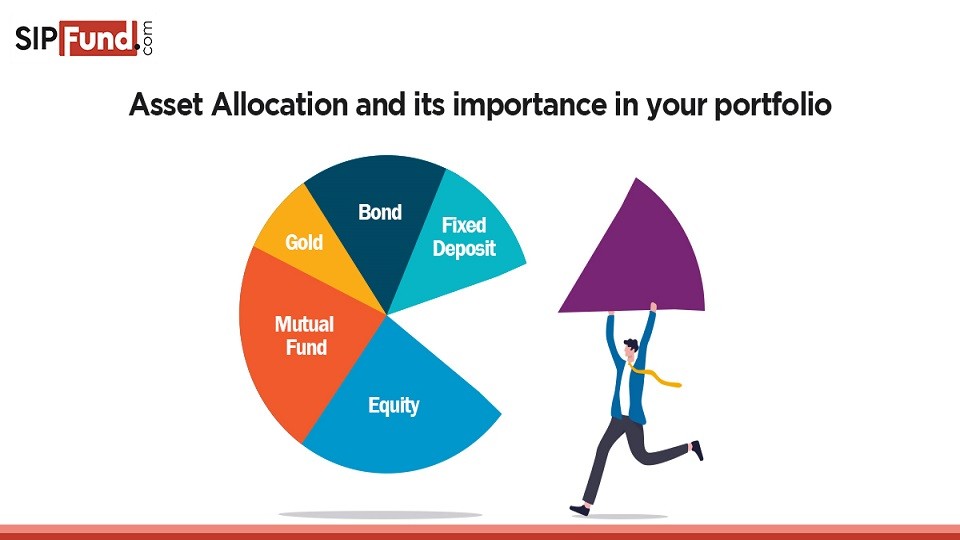 SIPFund.com

Asset Allocation and its importance in your portfolio

Bond

Fixed Deposit

Gold

Mutual Fund

Equity